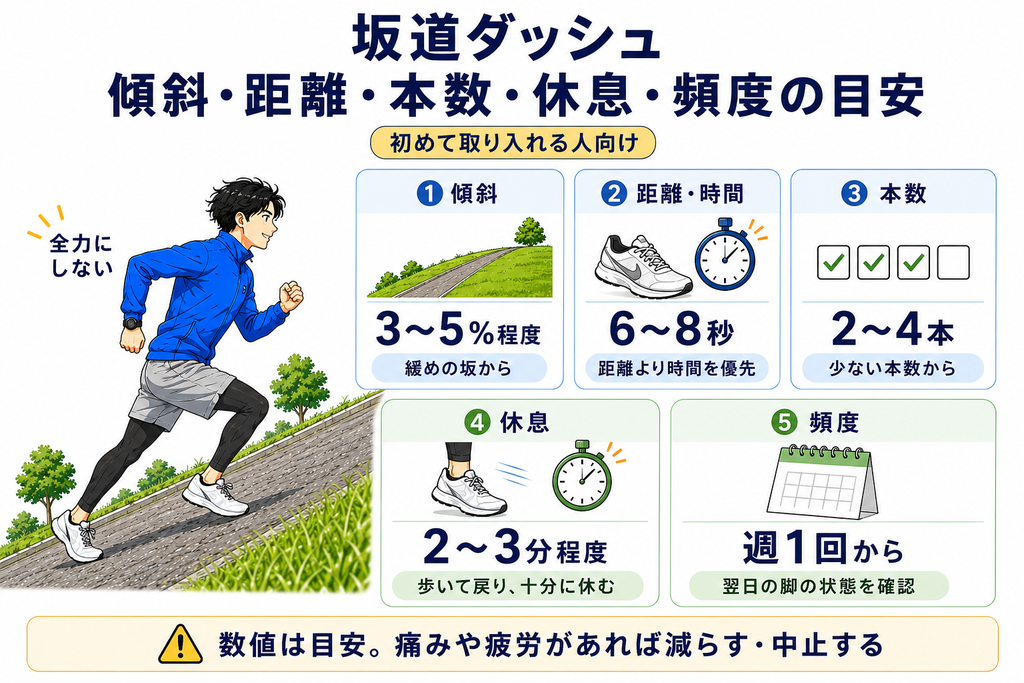 坂道ダッシュ
傾斜・距離・本数・休息・頻度の目安

初めて取り入れる人向け

全力にしない

1 傾斜
3〜5%程度
緩めの坂から

2 距離・時間
6〜8秒
距離より時間を優先

3 本数
2〜4本
少ない本数から

4 休息
2〜3分程度
歩いて戻り、十分に休む

5 頻度
週1回から
翌日の脚の状態を確認

数値は目安。痛みや疲労があれば減らす・中止する